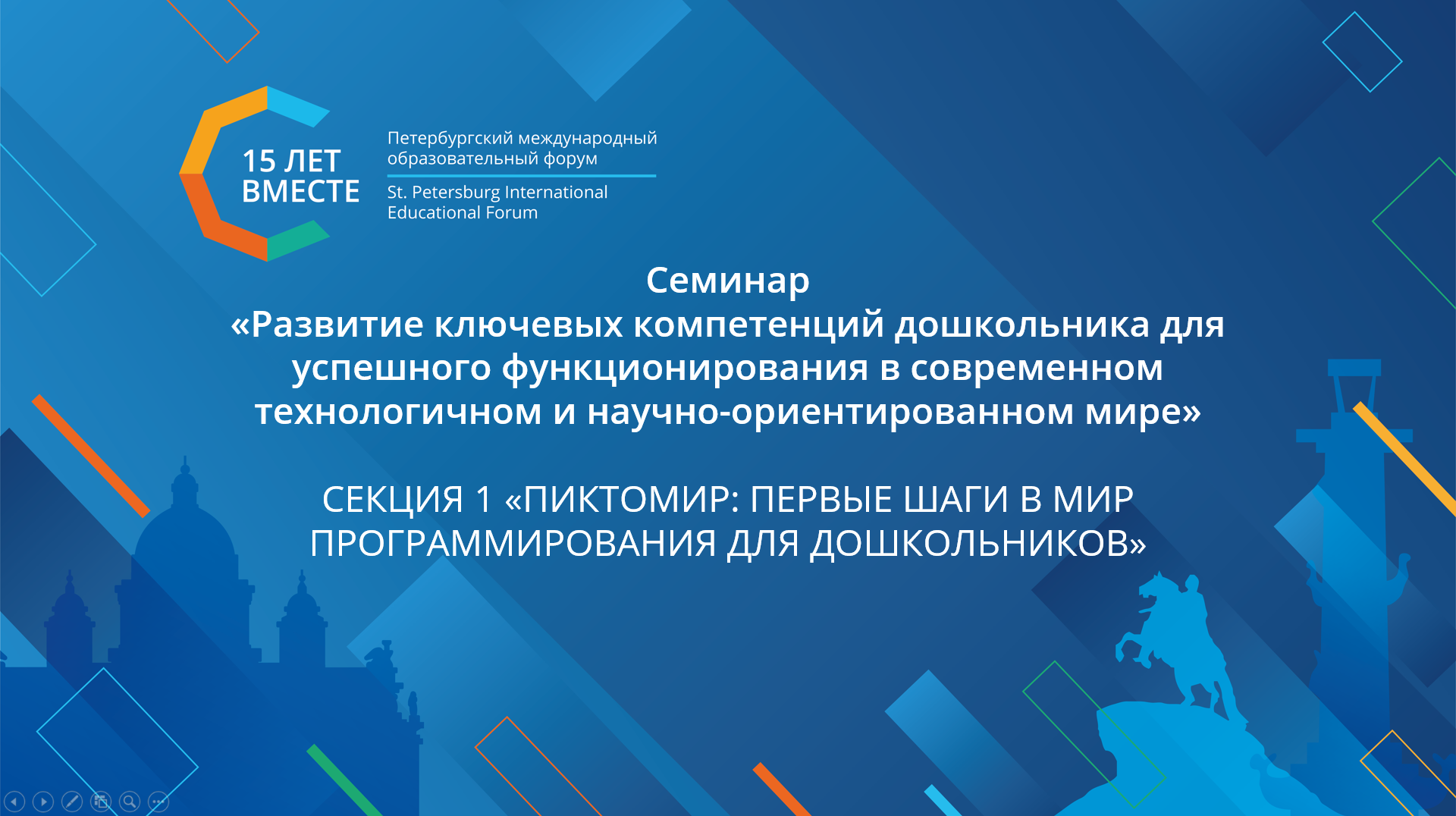 15 ЛЕТ ВМЕСТЕ

Петербургский международный образовательный форум

St. Petersburg International Educational Forum

Семинар
«Развитие ключевых компетенций дошкольника для успешного функционирования в современном технологичном и научно-ориентированном мире»

СЕКЦИЯ 1 «ПИКТОМИР: ПЕРВЫЕ ШАГИ В МИР ПРОГРАММИРОВАНИЯ ДЛЯ ДОШКОЛЬНИКОВ»